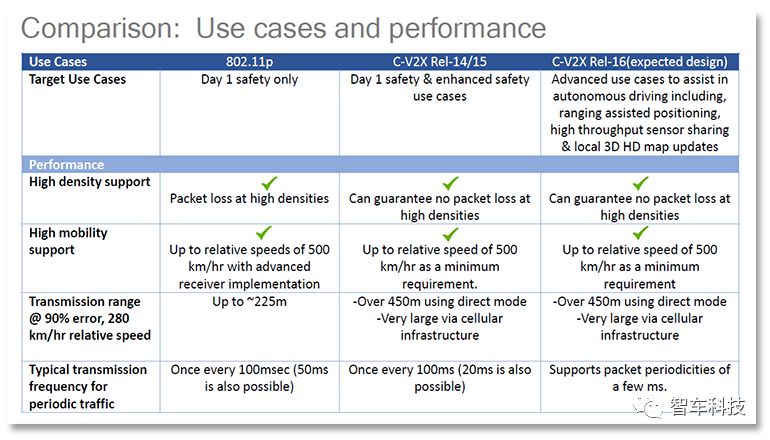 Comparison: Use cases and performance

| Use Cases | 802.11p | C-V2X Rel-14/15 | C-V2X Rel-16(expected design) |
|---|---|---|---|
| Target Use Cases | Day 1 safety only | Day 1 safety & enhanced safety use cases | Advanced use cases to assist in autonomous driving including, ranging assisted positioning, high throughput sensor sharing & local 3D HD map updates |
| Performance | | | |
| High density support | ✓ Packet loss at high densities | ✓ Can guarantee no packet loss at high densities | ✓ Can guarantee no packet loss at high densities |
| High mobility support | ✓ Up to relative speeds of 500 km/hr with advanced receiver implementation | ✓ Up to relative speed of 500 km/hr as a minimum requirement. | ✓ Up to relative speed of 500 km/hr as a minimum requirement |
| Transmission range @ 90% error, 280 km/hr relative speed | Up to ~225m | -Over 450m using direct mode -Very large via cellular infrastructure | -Over 450m using direct mode -Very large via cellular infrastructure |
| Typical transmission frequency for periodic traffic | Once every 100msec (50ms is also possible) | Once every 100ms (20ms is also possible) | Supports packet periodicities of a few ms. |

智车科技